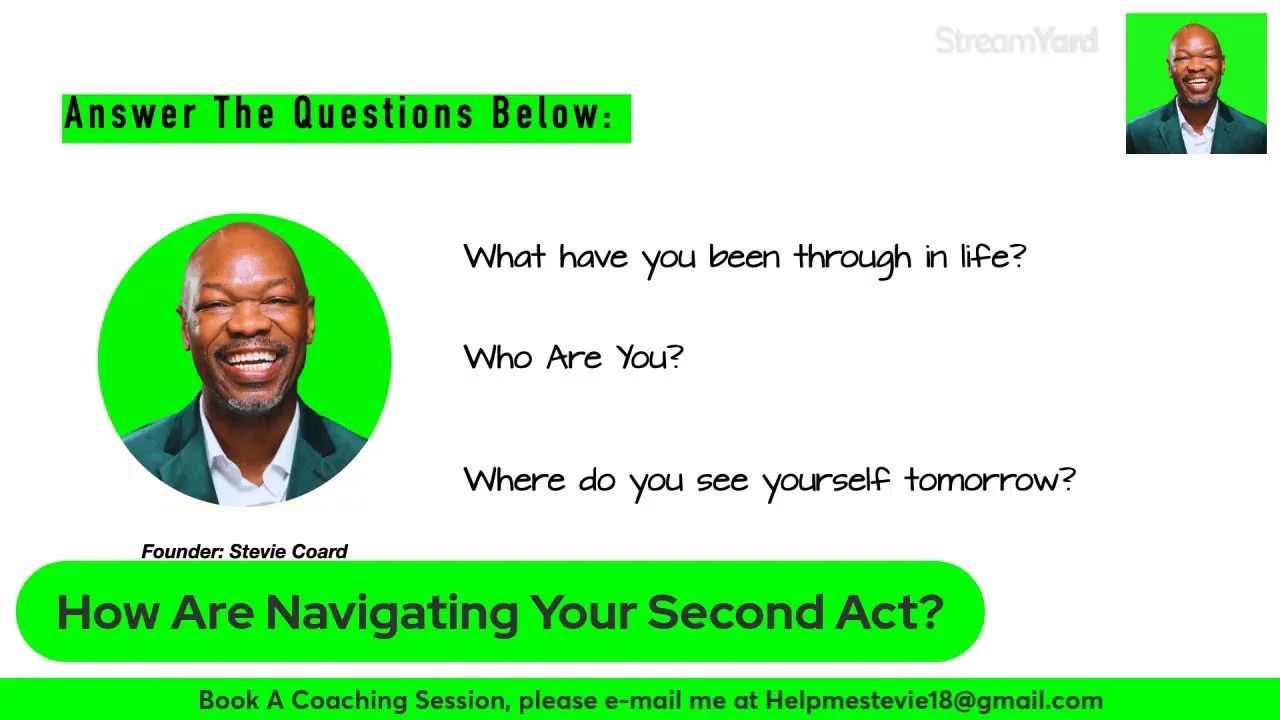 StreamYard

Answer The Questions Below:

What have you been through in life?

Who Are You?

Where do you see yourself tomorrow?

Founder: Stevie Coard

How Are Navigating Your Second Act?

Book A Coaching Session, please e-mail me at Helpmestevie18@gmail.com